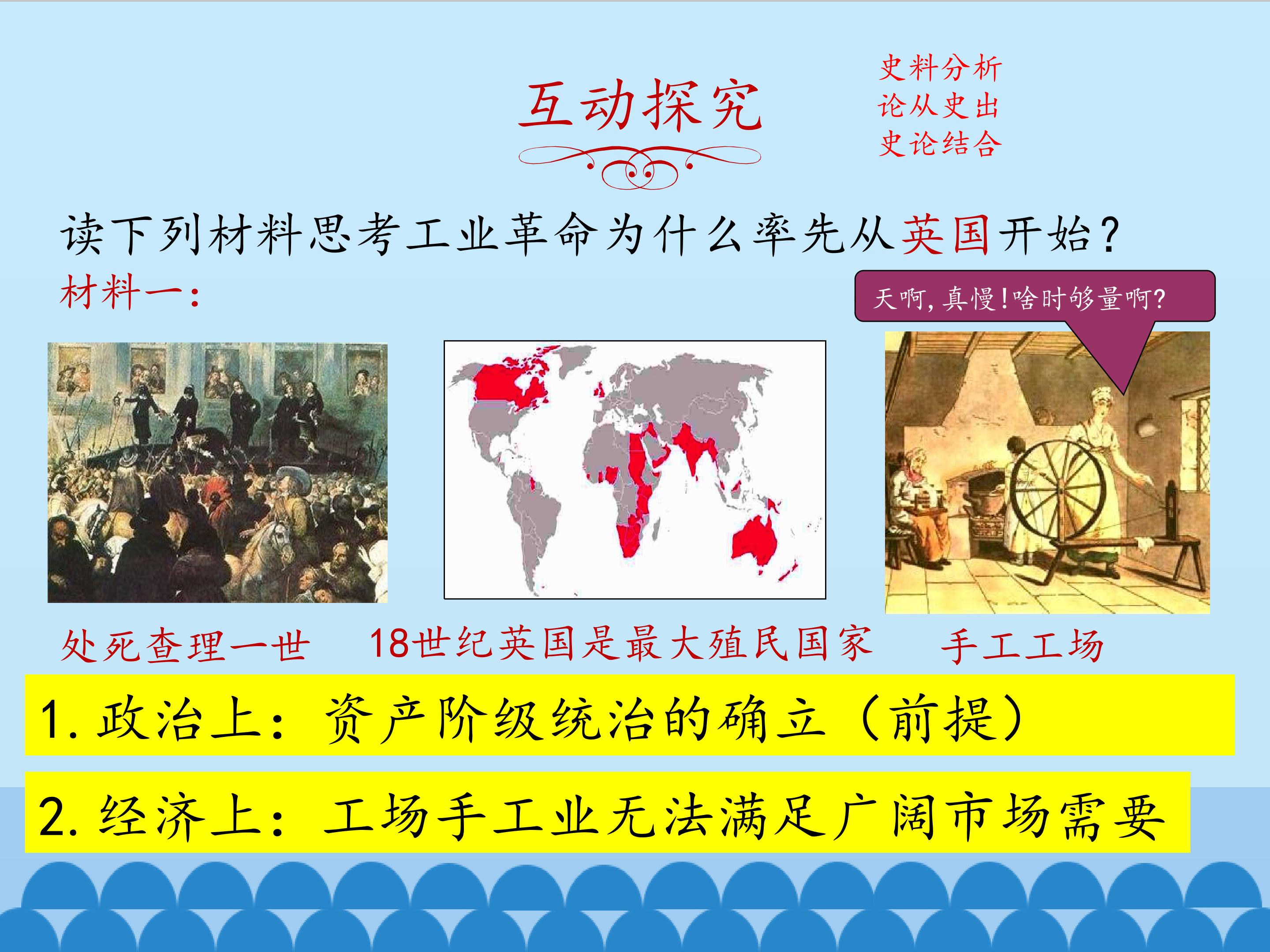 互动探究

史料分析
论从史出
史论结合

读下列材料思考工业革命为什么率先从英国开始?

材料一:

天啊,真慢!啥时够量啊?

处死查理一世　18世纪英国是最大殖民国家　手工工场

1. 政治上:资产阶级统治的确立(前提)

2. 经济上:工场手工业无法满足广阔市场需要